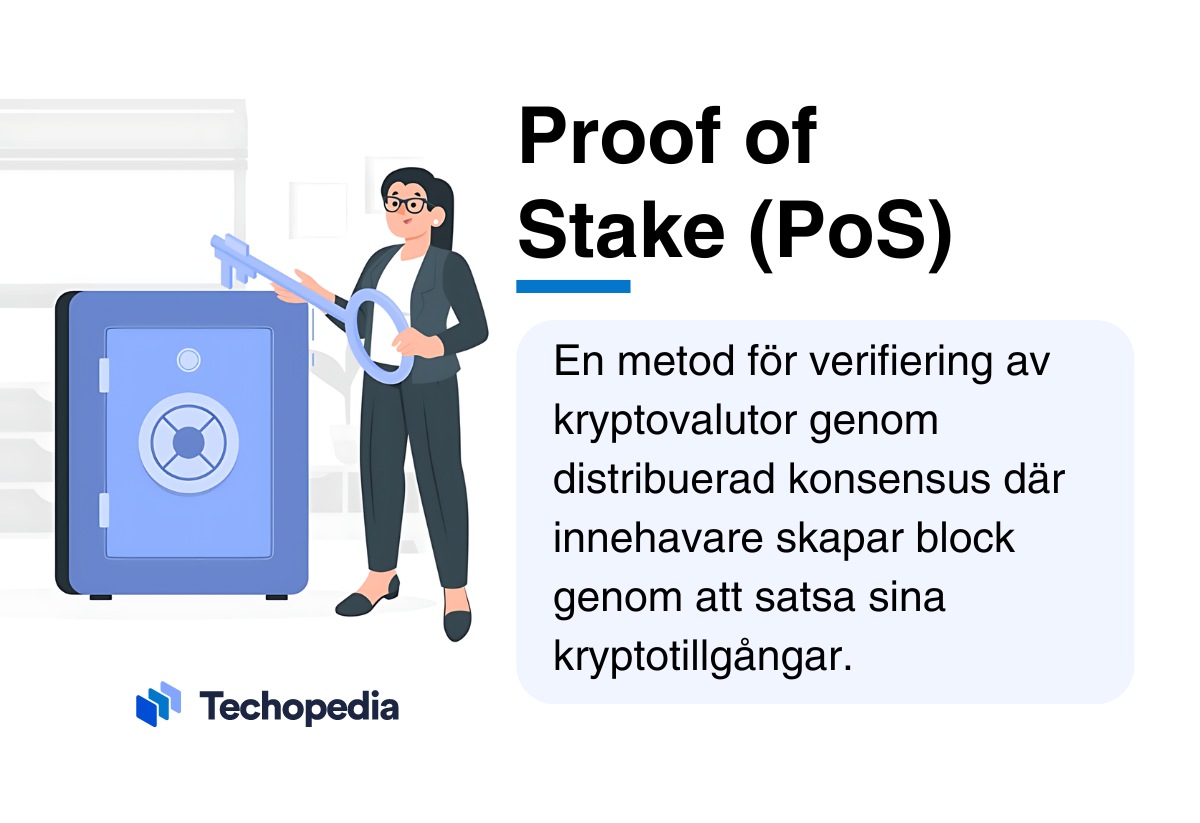 Proof of Stake (PoS)

En metod för verifiering av kryptovalutor genom distribuerad konsensus där innehavare skapar block genom att satsa sina kryptotillgångar.

Techopedia